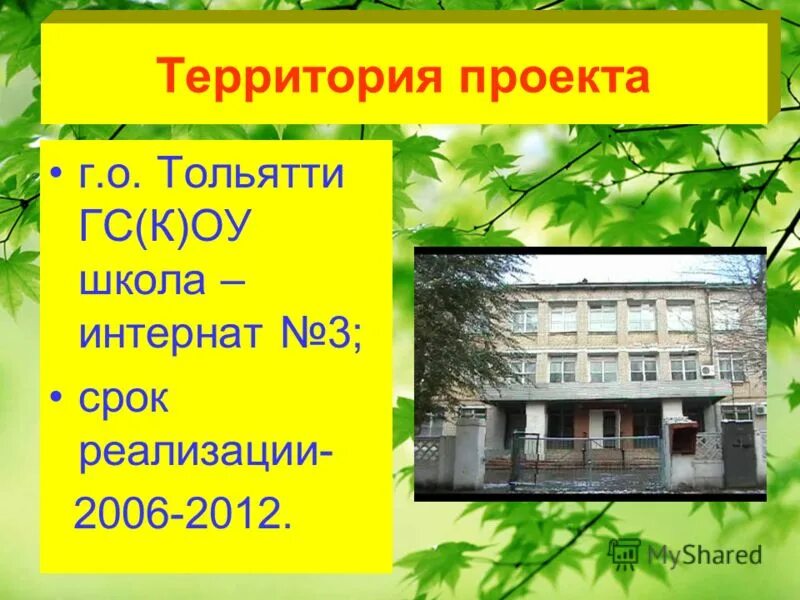 Территория проекта

• г.о. Тольятти ГС(К)ОУ школа – интернат №3;
• срок реализации-
2006-2012.

MyShared